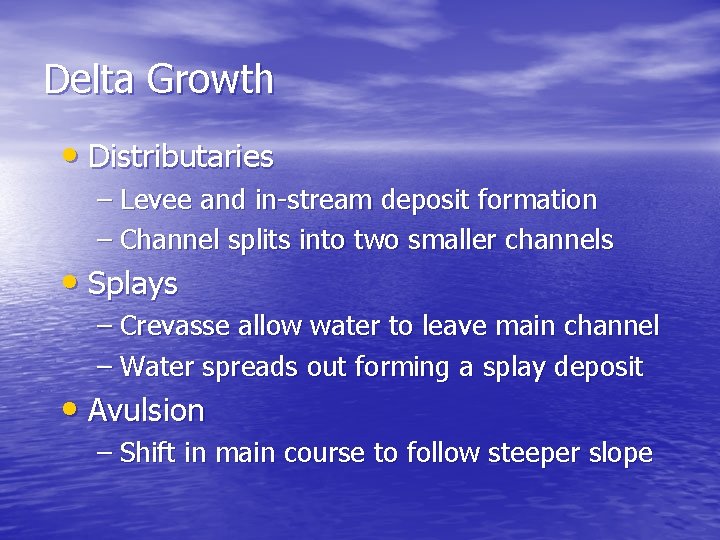 Delta Growth

• Distributaries
– Levee and in-stream deposit formation
– Channel splits into two smaller channels
• Splays
– Crevasse allow water to leave main channel
– Water spreads out forming a splay deposit
• Avulsion
– Shift in main course to follow steeper slope